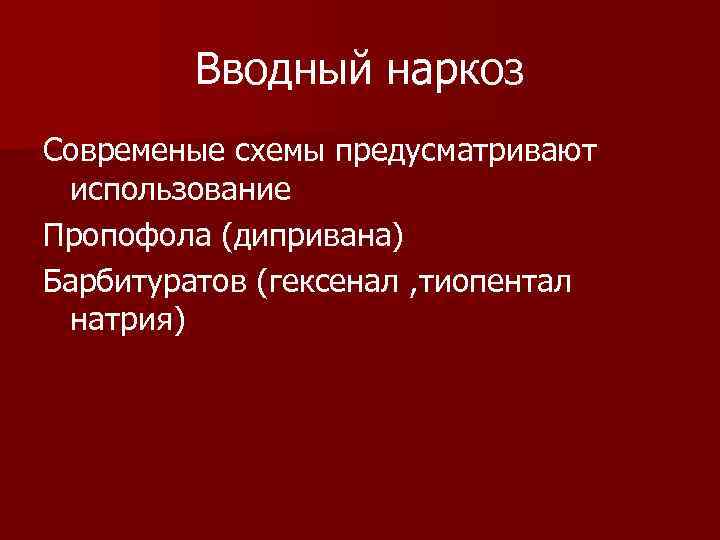 Вводный наркоз

Современые схемы предусматривают использование

Пропофола (дипривана)

Барбитуратов (гексенал ,тиопентал натрия)